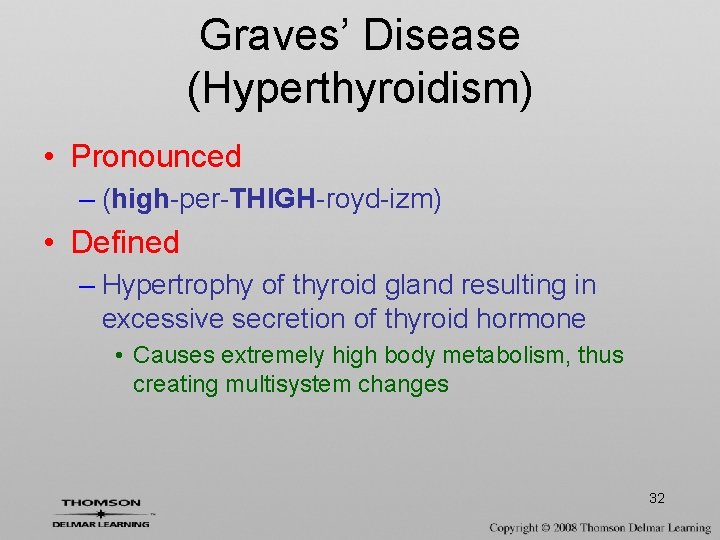 Graves' Disease (Hyperthyroidism)

• Pronounced

– (high-per-THIGH-royd-izm)

• Defined

– Hypertrophy of thyroid gland resulting in excessive secretion of thyroid hormone

• Causes extremely high body metabolism, thus creating multisystem changes

32

THOMSON

DELMAR LEARNING

Copyright © 2008 Thomson Delmar Learning